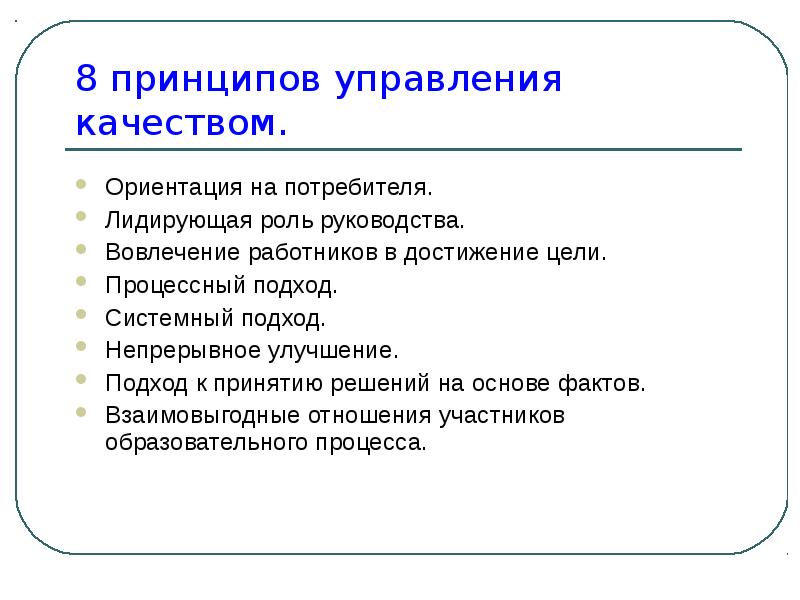 8 принципов управления качеством.

- Ориентация на потребителя.
- Лидирующая роль руководства.
- Вовлечение работников в достижение цели.
- Процессный подход.
- Системный подход.
- Непрерывное улучшение.
- Подход к принятию решений на основе фактов.
- Взаимовыгодные отношения участников образовательного процесса.